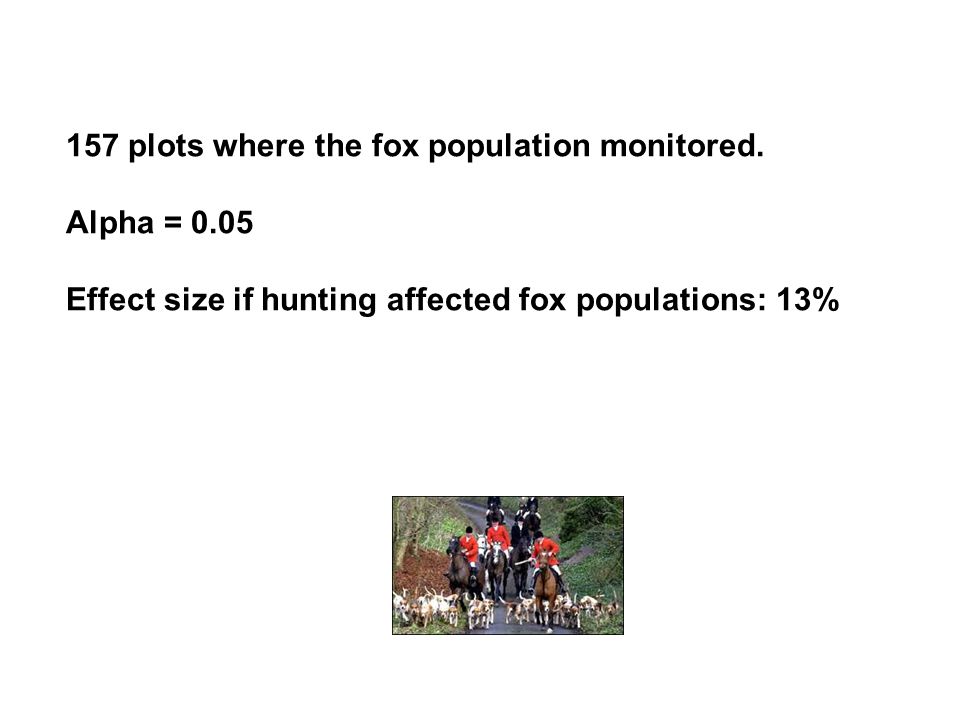 157 plots where the fox population monitored.

Alpha = 0.05

Effect size if hunting affected fox populations: 13%